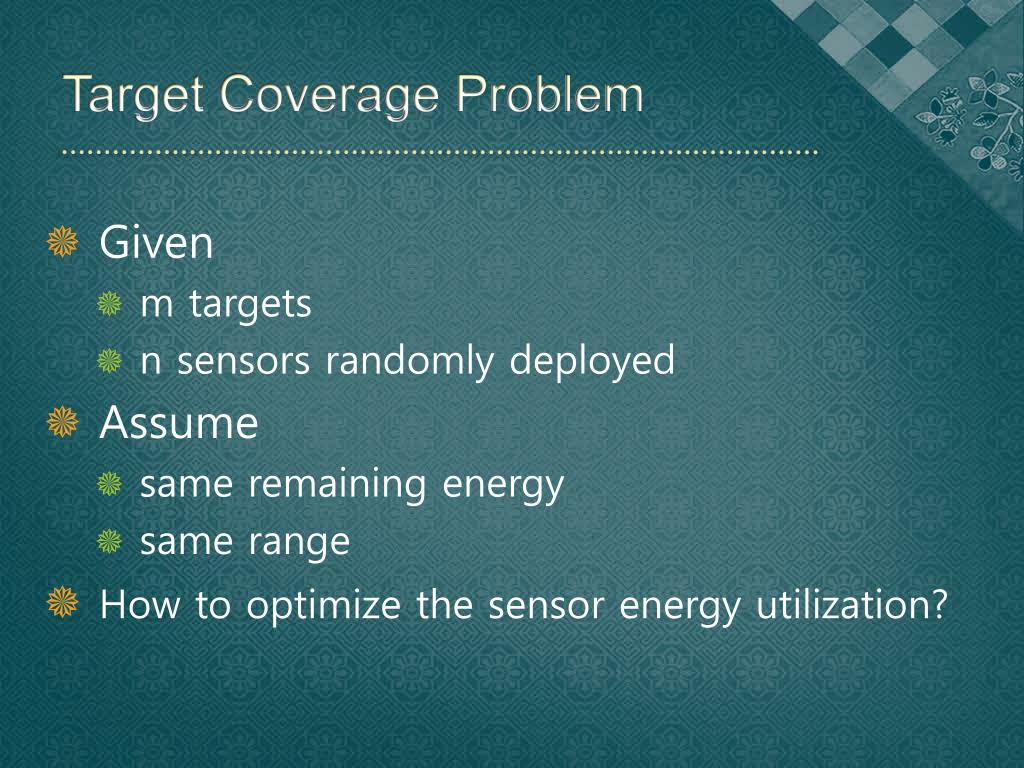 Target Coverage Problem

Given
m targets
n sensors randomly deployed

Assume
same remaining energy
same range

How to optimize the sensor energy utilization?